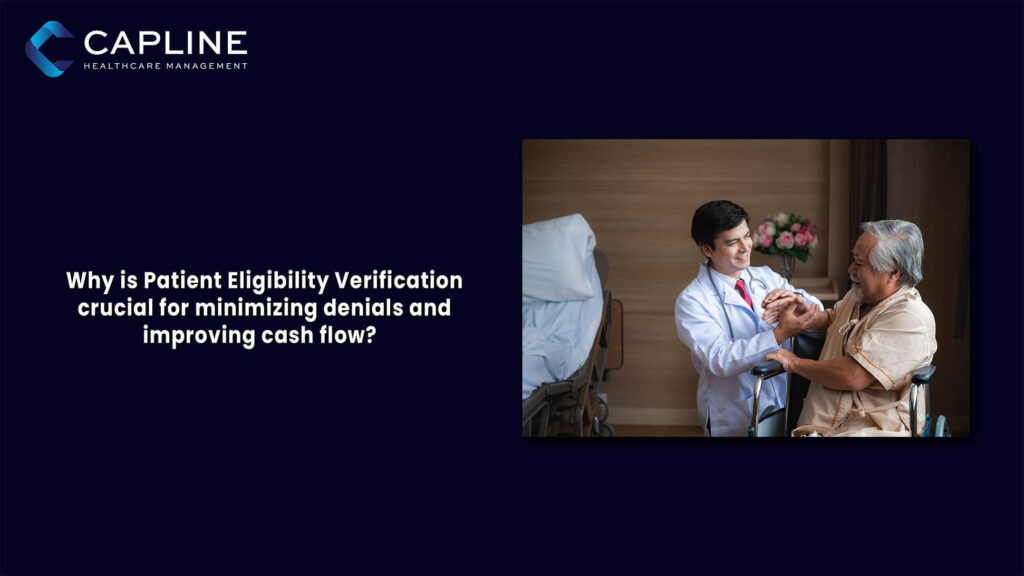 CAPLINE
HEALTHCARE MANAGEMENT

Why is Patient Eligibility Verification crucial for minimizing denials and improving cash flow?